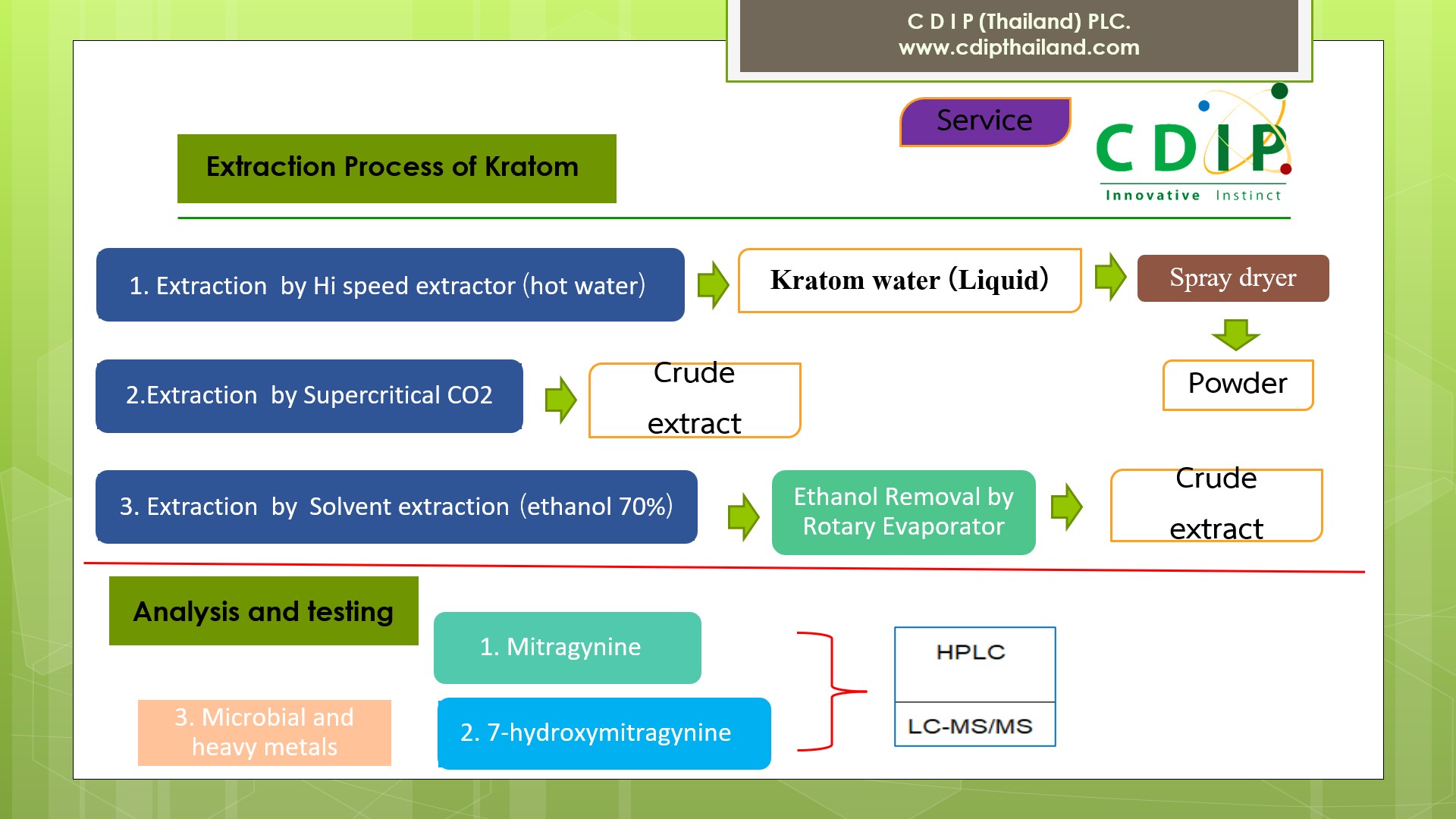 C D I P (Thailand) PLC.
www.cdipthailand.com

Service

CDIP
Innovative Instinct

Extraction Process of Kratom

1. Extraction by Hi speed extractor (hot water)

Kratom water (Liquid)

Spray dryer

Powder

2.Extraction by Supercritical CO2

Crude extract

3. Extraction by Solvent extraction (ethanol 70%)

Ethanol Removal by Rotary Evaporator

Crude extract

Analysis and testing

1. Mitragynine

2. 7-hydroxymitragynine

3. Microbial and heavy metals

HPLC

LC-MS/MS